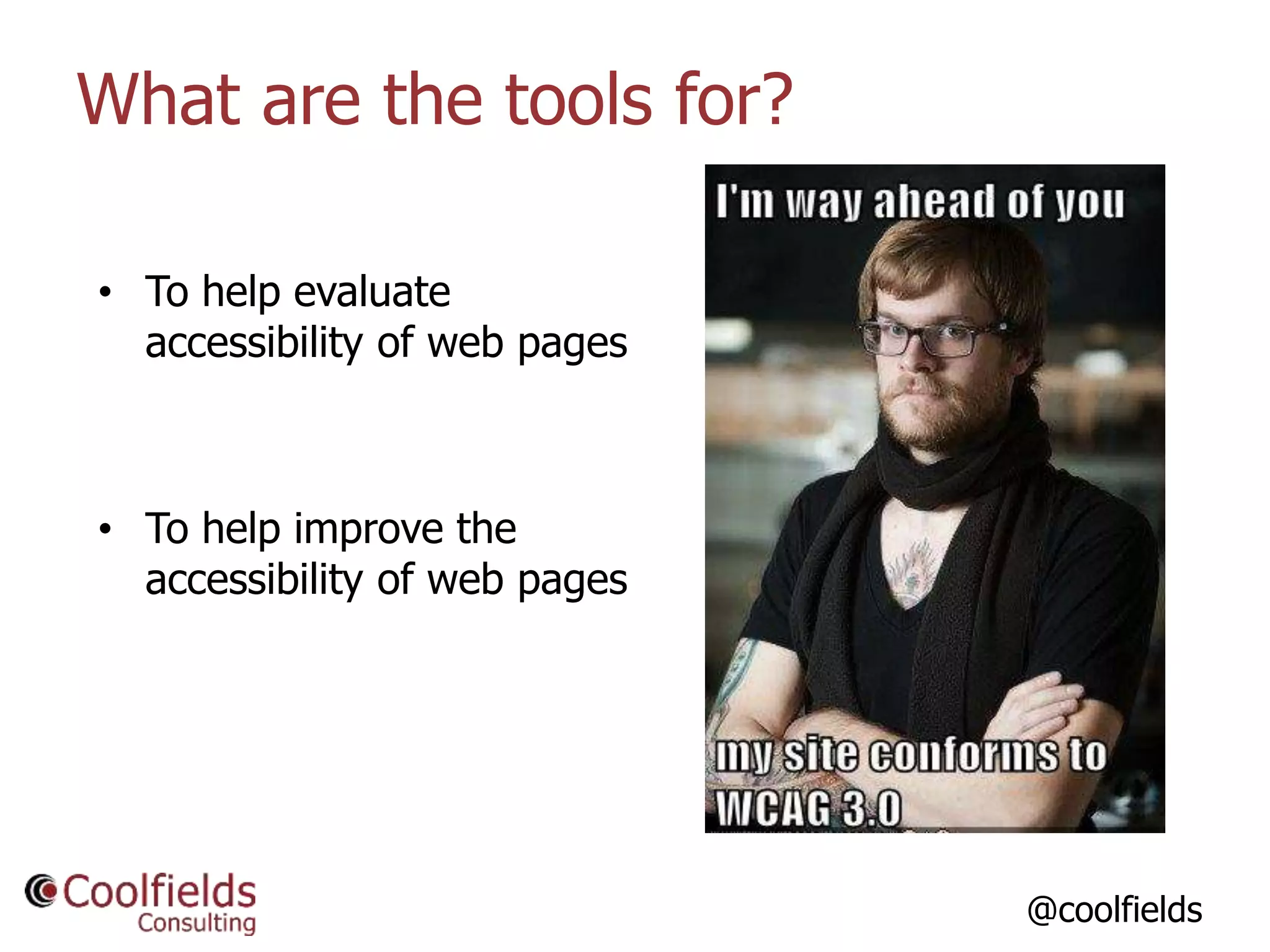 What are the tools for?

• To help evaluate accessibility of web pages

• To help improve the accessibility of web pages

I'm way ahead of you

my site conforms to WCAG 3.0

Coolfields Consulting

@coolfields